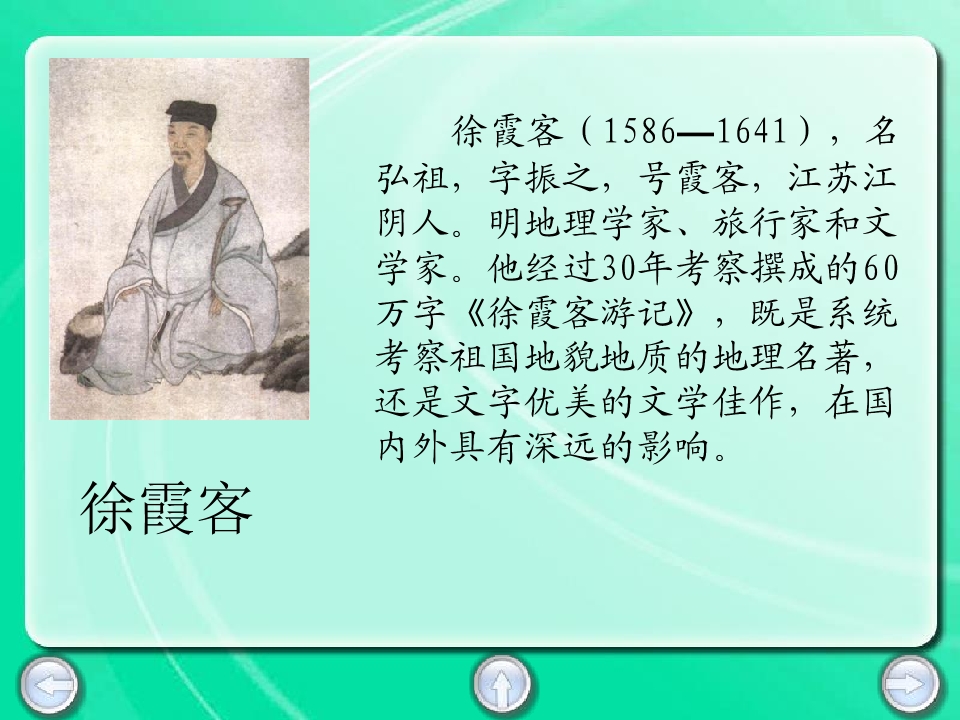 徐霞客（1586—1641），名弘祖，字振之，号霞客，江苏江阴人。明地理学家、旅行家和文学家。他经过30年考察撰成的60万字《徐霞客游记》，既是系统考察祖国地貌地质的地理名著，还是文字优美的文学佳作，在国内外具有深远的影响。

徐霞客